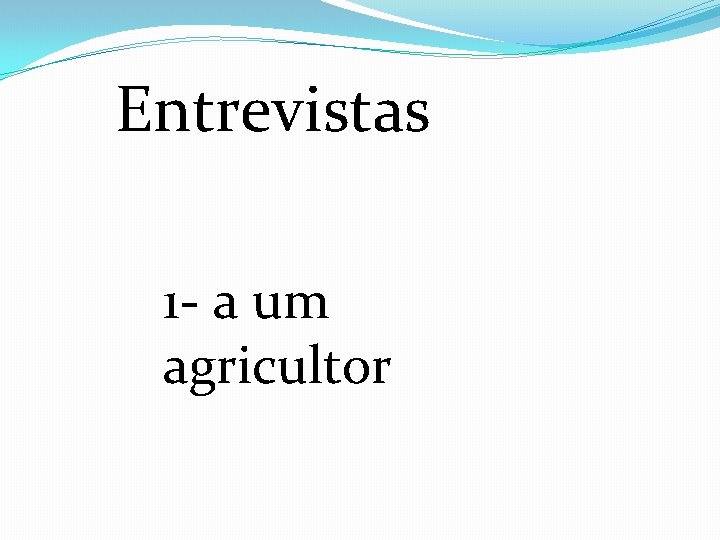 Entrevistas

1- a um agricultor